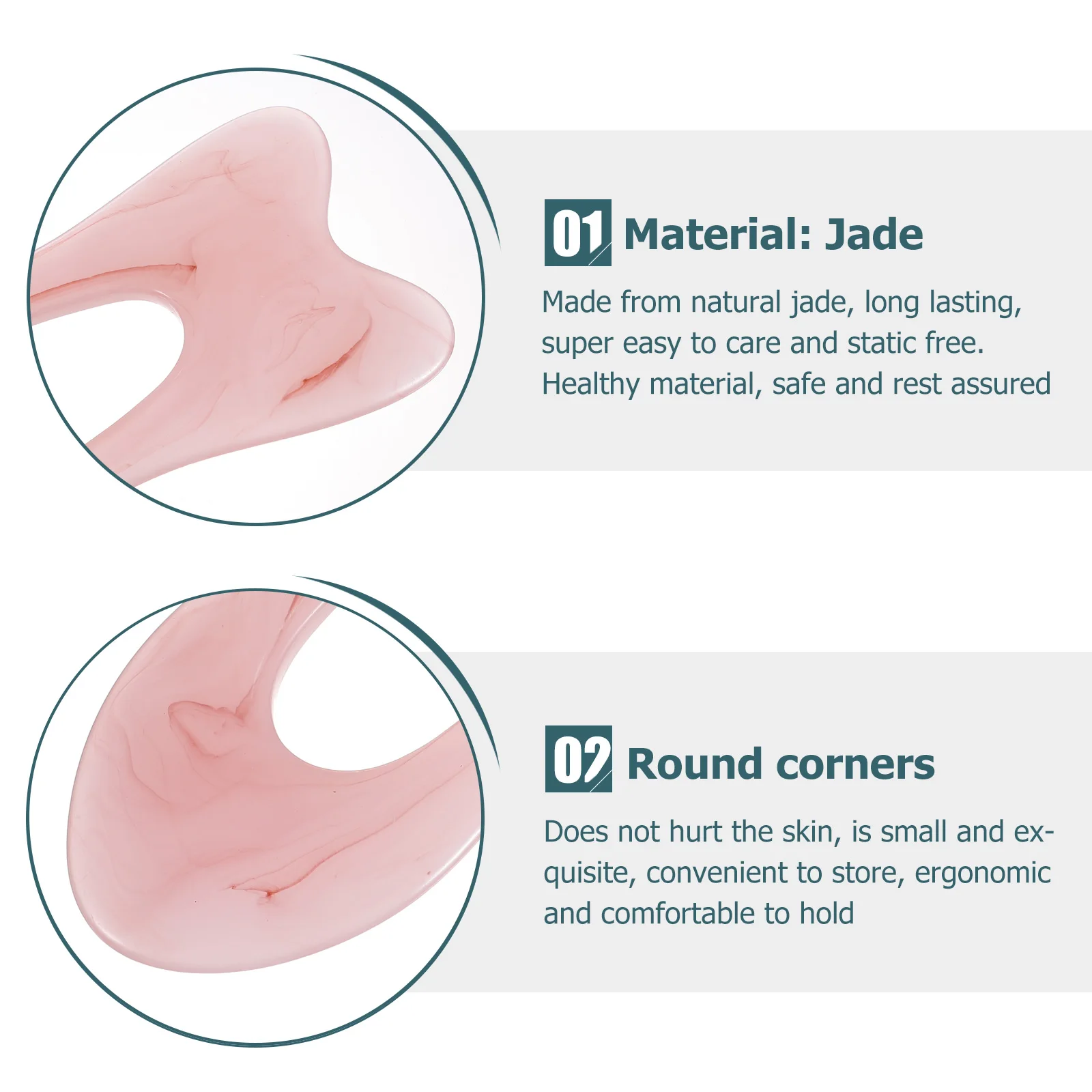 01 Material: Jade

Made from natural jade, long lasting, super easy to care and static free. Healthy material, safe and rest assured

02 Round corners

Does not hurt the skin, is small and exquisite, convenient to store, ergonomic and comfortable to hold